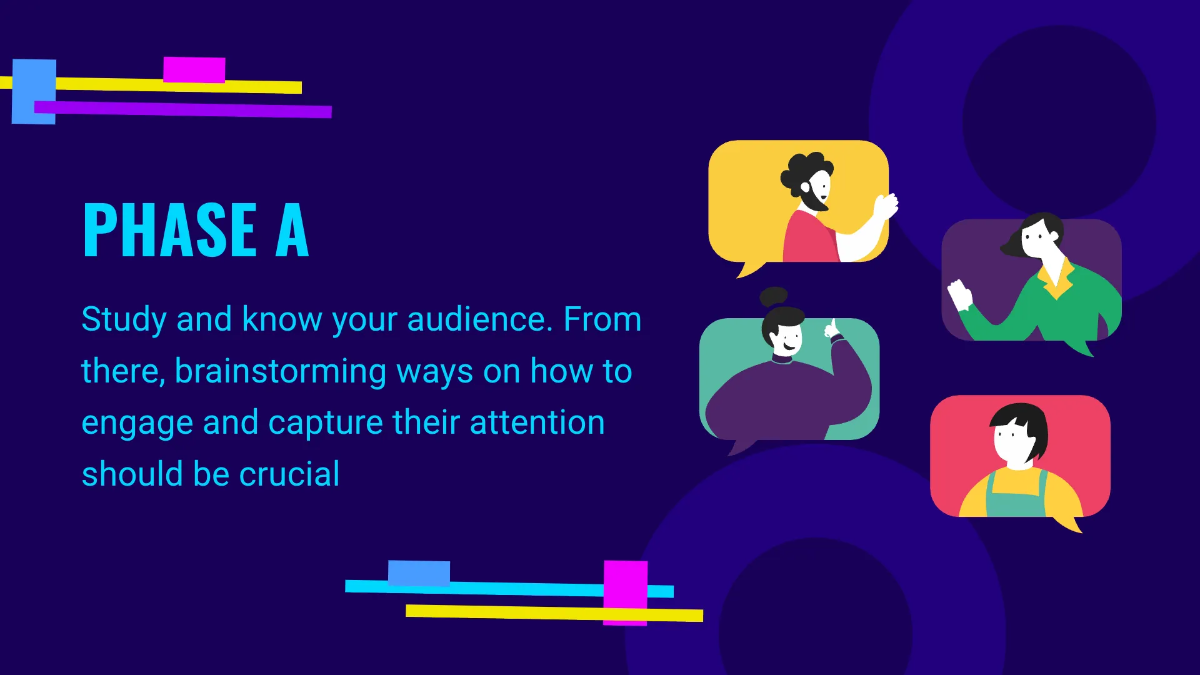 PHASE A

Study and know your audience. From there, brainstorming ways on how to engage and capture their attention should be crucial